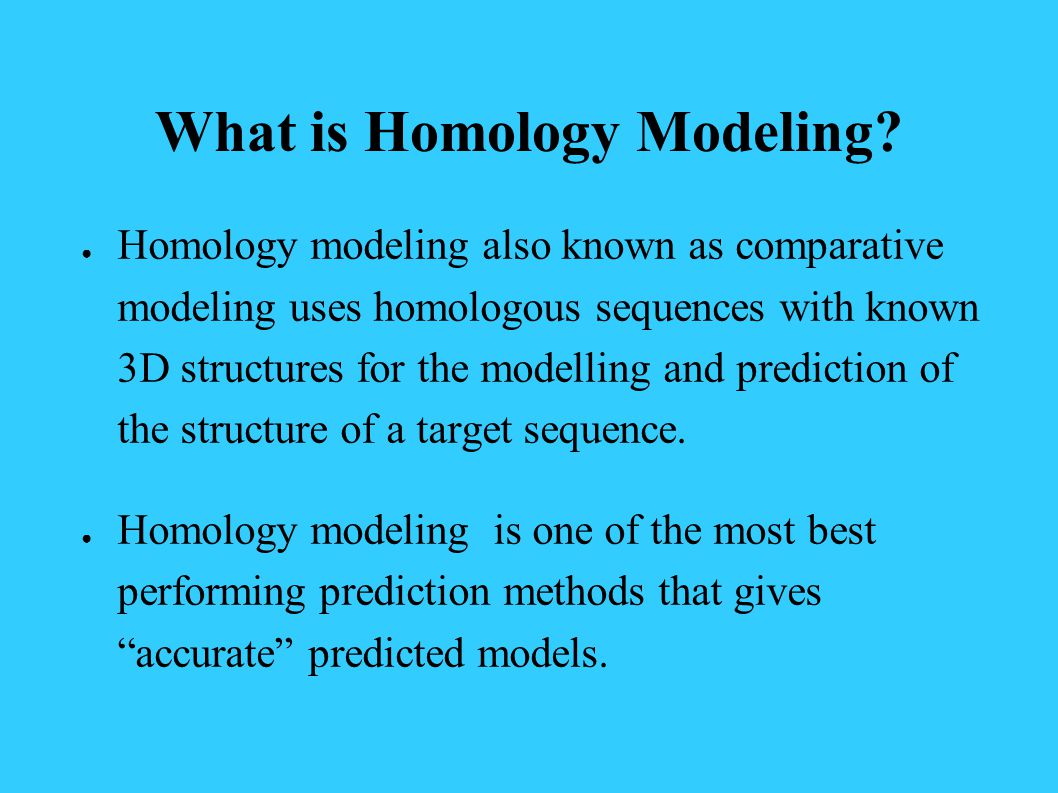 What is Homology Modeling?

● Homology modeling also known as comparative modeling uses homologous sequences with known 3D structures for the modelling and prediction of the structure of a target sequence.

● Homology modeling is one of the most best performing prediction methods that gives “accurate” predicted models.